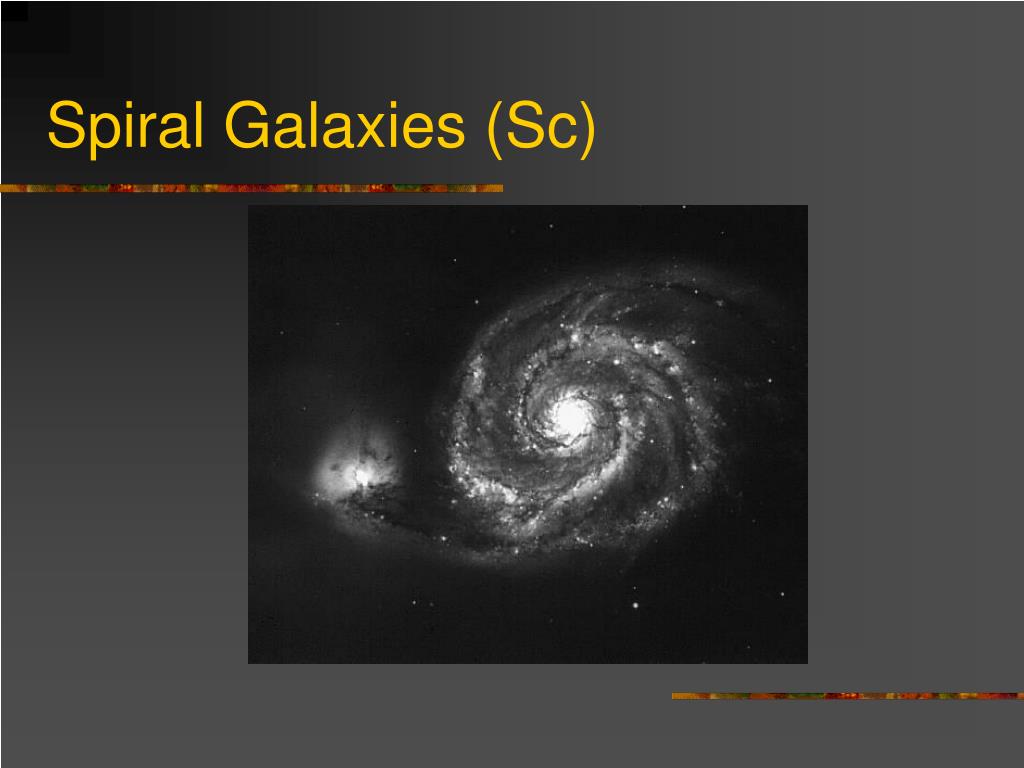 Spiral Galaxies (Sc)